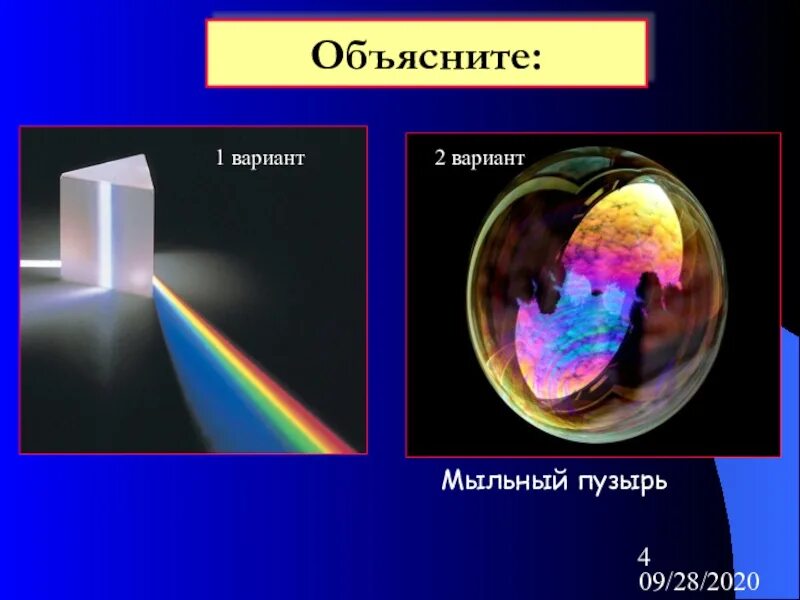 Объясните:

1 вариант

2 вариант

Мыльный пузырь

4
09/28/2020